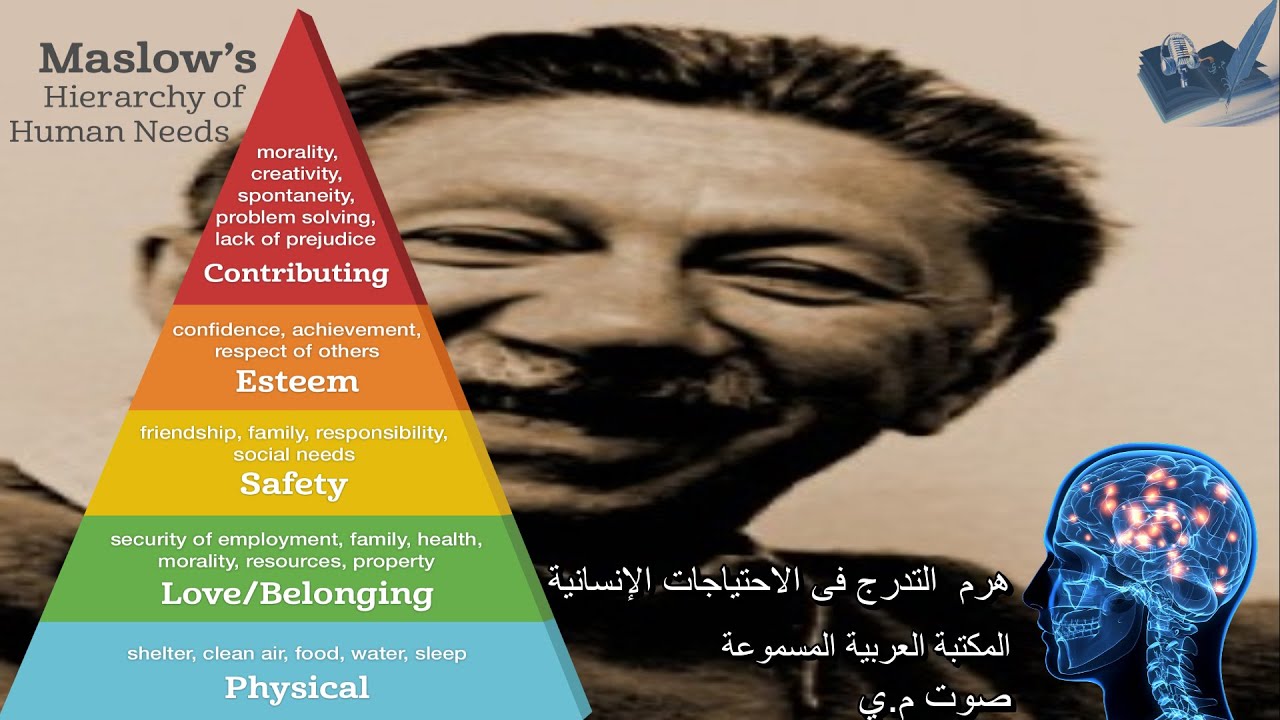 Maslow's
Hierarchy of
Human Needs

morality, creativity, spontaneity, problem solving, lack of prejudice
Contributing

confidence, achievement, respect of others
Esteem

friendship, family, responsibility, social needs
Safety

security of employment, family, health, morality, resources, property
Love/Belonging

shelter, clean air, food, water, sleep
Physical

هرم التدرج فى الاحتياجات الإنسانية
المكتبة العربية المسموعة
صوت م.ي